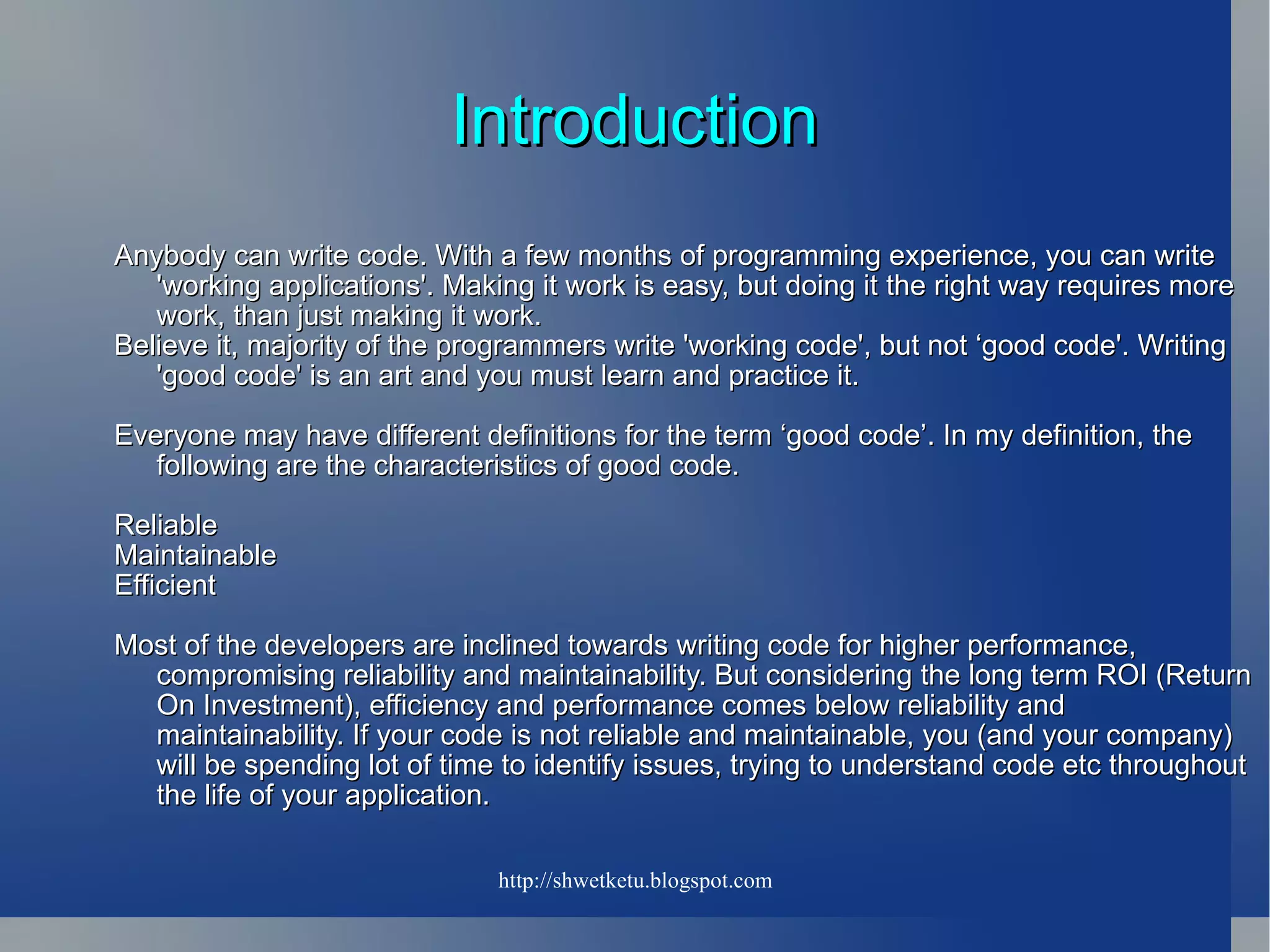 Introduction

Anybody can write code. With a few months of programming experience, you can write 'working applications'. Making it work is easy, but doing it the right way requires more work, than just making it work.
Believe it, majority of the programmers write 'working code', but not ‘good code'. Writing 'good code' is an art and you must learn and practice it.

Everyone may have different definitions for the term ‘good code’. In my definition, the following are the characteristics of good code.

Reliable
Maintainable
Efficient

Most of the developers are inclined towards writing code for higher performance, compromising reliability and maintainability. But considering the long term ROI (Return On Investment), efficiency and performance comes below reliability and maintainability. If your code is not reliable and maintainable, you (and your company) will be spending lot of time to identify issues, trying to understand code etc throughout the life of your application.

http://shwetketu.blogspot.com